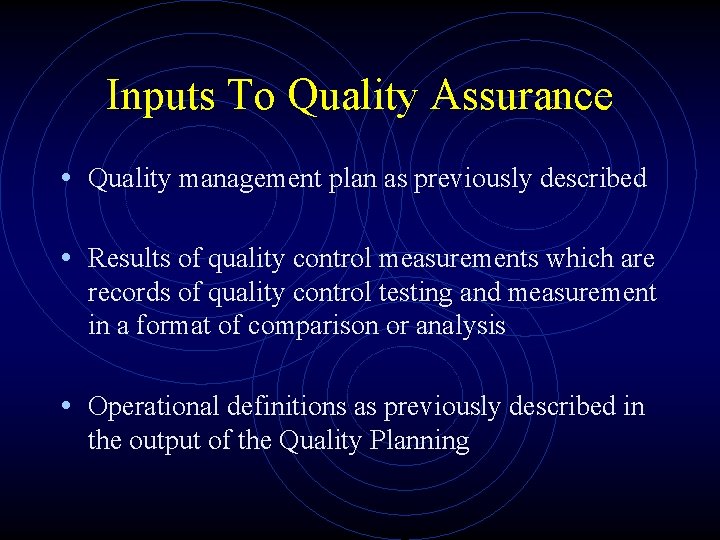 Inputs To Quality Assurance

• Quality management plan as previously described

• Results of quality control measurements which are records of quality control testing and measurement in a format of comparison or analysis

• Operational definitions as previously described in the output of the Quality Planning